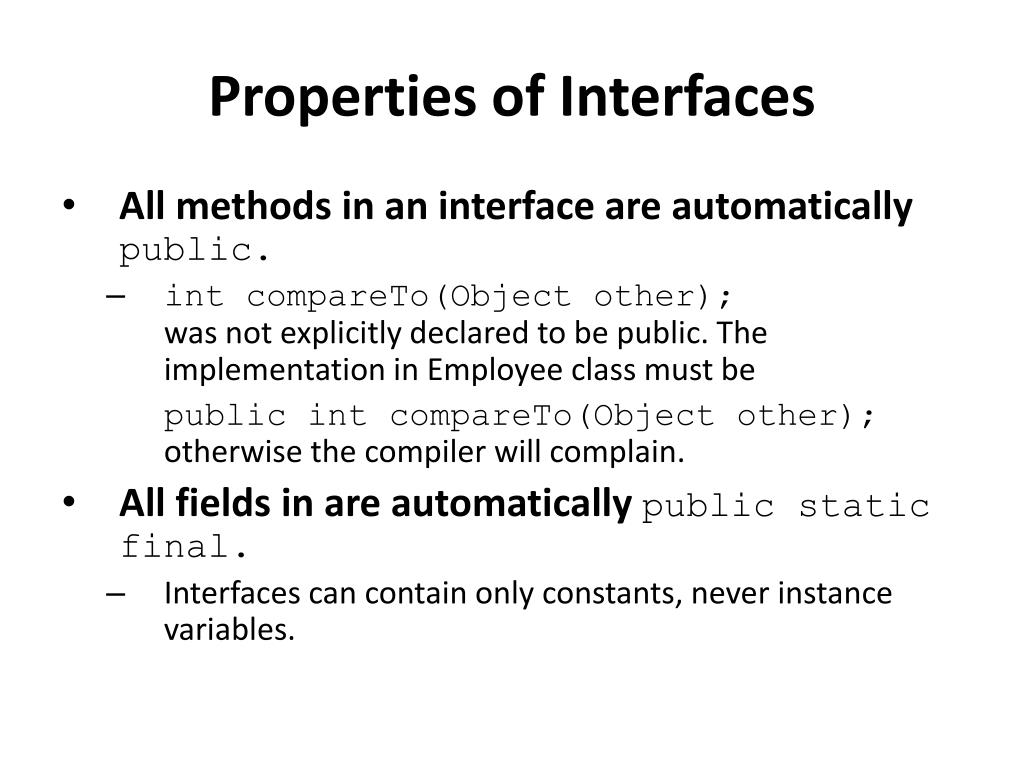 Properties of Interfaces

• All methods in an interface are automatically public.

– int compareTo(Object other);
was not explicitly declared to be public. The implementation in Employee class must be
public int compareTo(Object other);
otherwise the compiler will complain.

• All fields in are automatically public static final.

– Interfaces can contain only constants, never instance variables.